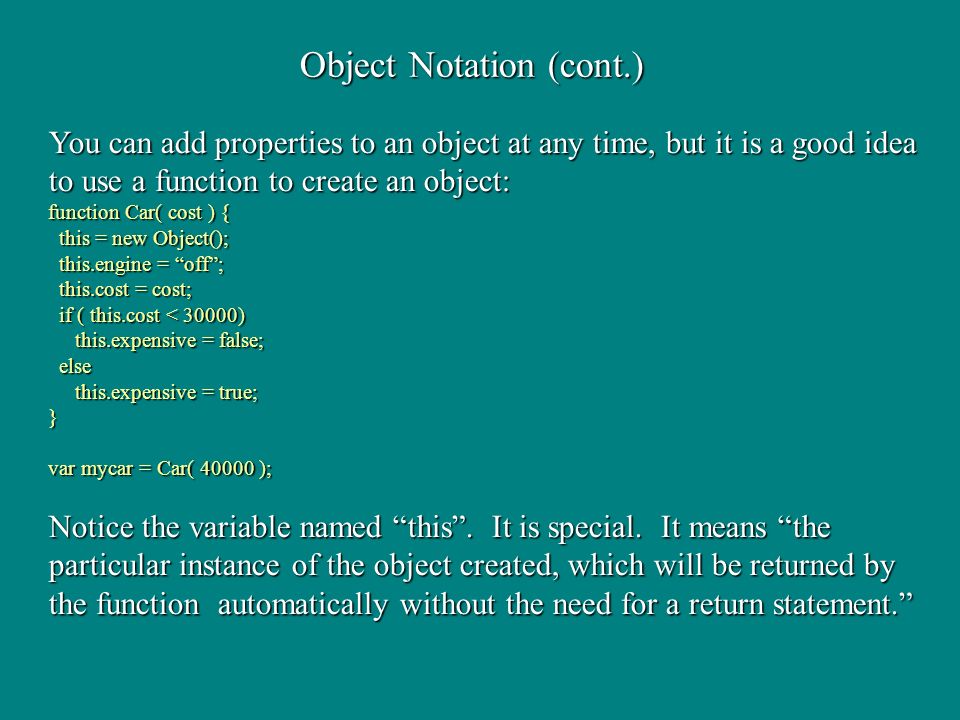 Object Notation (cont.)

You can add properties to an object at any time, but it is a good idea to use a function to create an object:

function Car( cost ) {
  this = new Object();
  this.engine = “off”;
  this.cost = cost;
  if ( this.cost < 30000)
    this.expensive = false;
  else
    this.expensive = true;
}

var mycar = Car( 40000 );

Notice the variable named “this”. It is special. It means “the particular instance of the object created, which will be returned by the function automatically without the need for a return statement.”